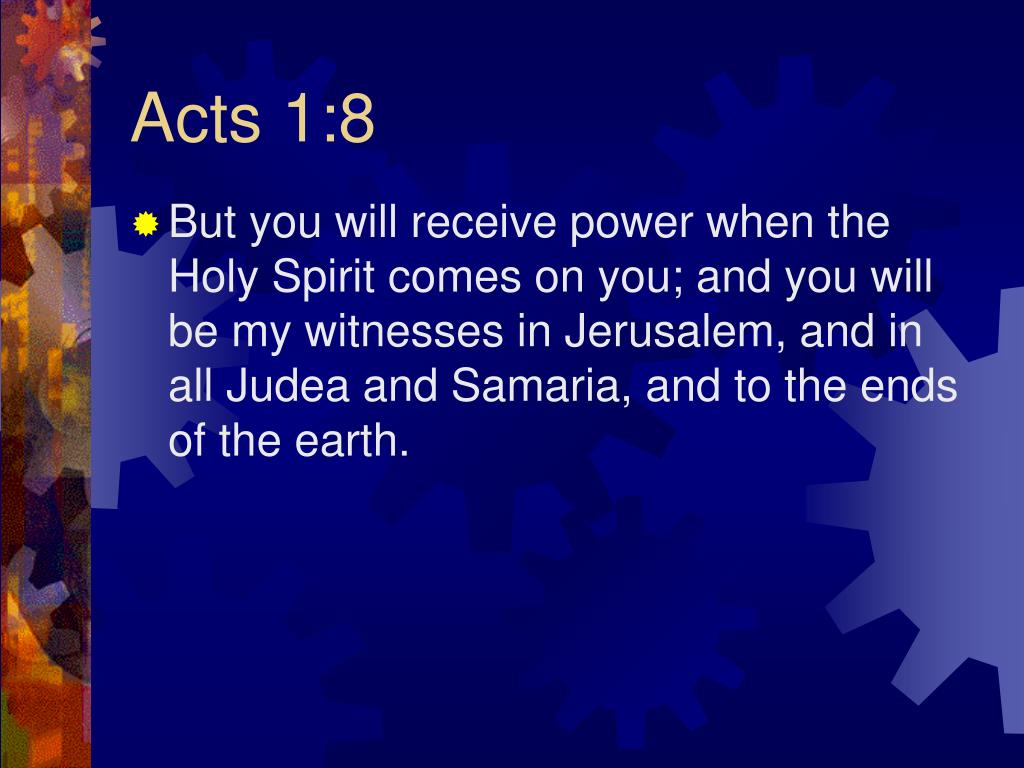 Acts 1:8

But you will receive power when the Holy Spirit comes on you; and you will be my witnesses in Jerusalem, and in all Judea and Samaria, and to the ends of the earth.